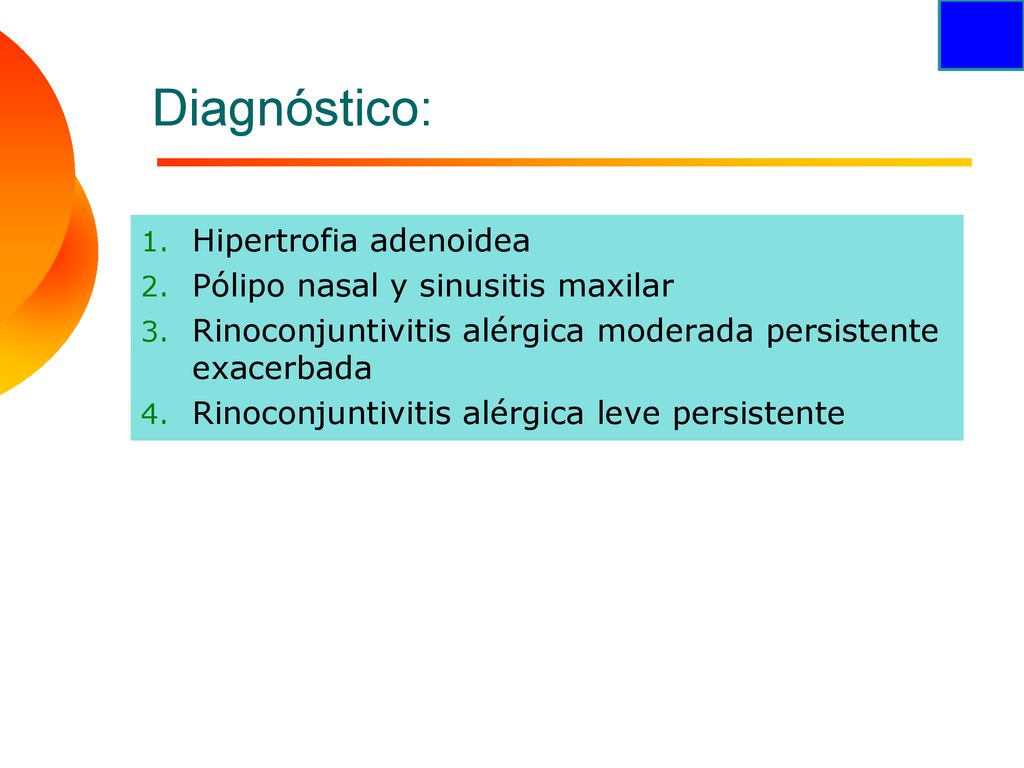 Diagnóstico:

1. Hipertrofia adenoidea
2. Pólipo nasal y sinusitis maxilar
3. Rinoconjuntivitis alérgica moderada persistente exacerbada
4. Rinoconjuntivitis alérgica leve persistente